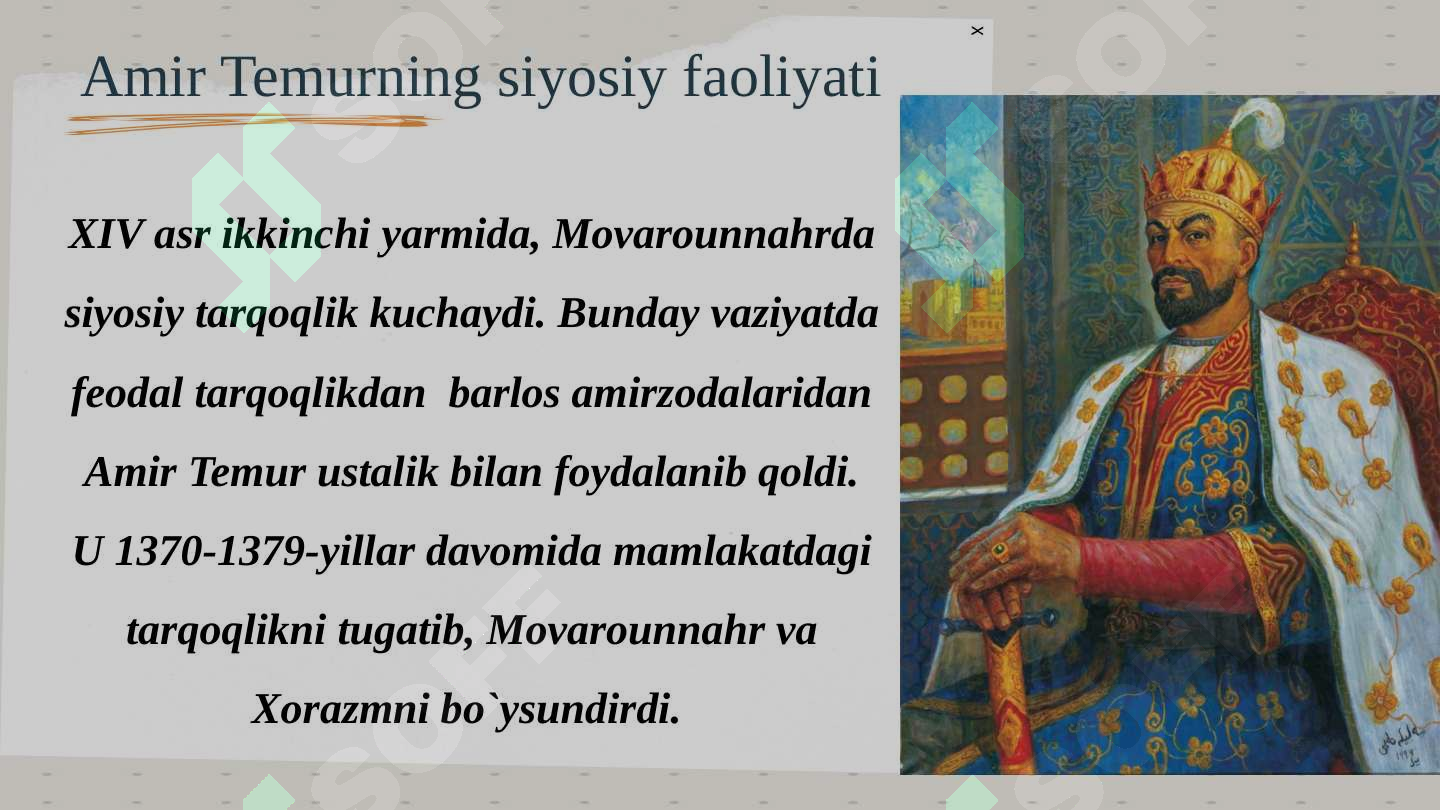 Amir Temurning siyosiy faoliyati

XIV asr ikkinchi yarmida, Movarounnahrda siyosiy tarqoqlik kuchaydi. Bunday vaziyatda feodal tarqoqlikdan barlos amirzodalaridan Amir Temur ustalik bilan foydalanib qoldi. U 1370-1379-yillar davomida mamlakatdagi tarqoqlikni tugatib, Movarounnahr va Xorazmni bo`ysundirdi.